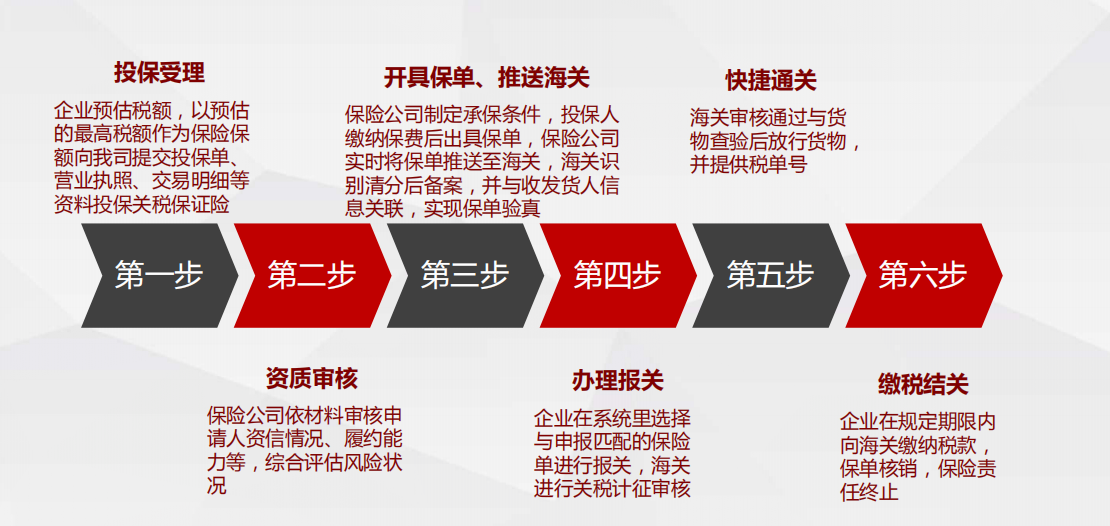 投保受理

企业预估税额，以预估的最高税额作为保险保额向我司提交投保单、营业执照、交易明细等资料投保关税保证险

开具保单、推送海关

保险公司制定承保条件，投保人缴纳保费后出具保单，保险公司实时将保单推送至海关，海关识别清分后备案，并与收发货人信息关联，实现保单验真

快捷通关

海关审核通过与货物查验后放行货物，并提供税单号

第一步

第二步

第三步

第四步

第五步

第六步

资质审核

保险公司依材料审核申请人资信情况、履约能力等，综合评估风险状况

办理报关

企业在系统里选择与申报匹配的保险单进行报关，海关进行关税计征审核

缴税结关

企业在规定期限内向海关缴纳税款，保单核销，保险责任终止